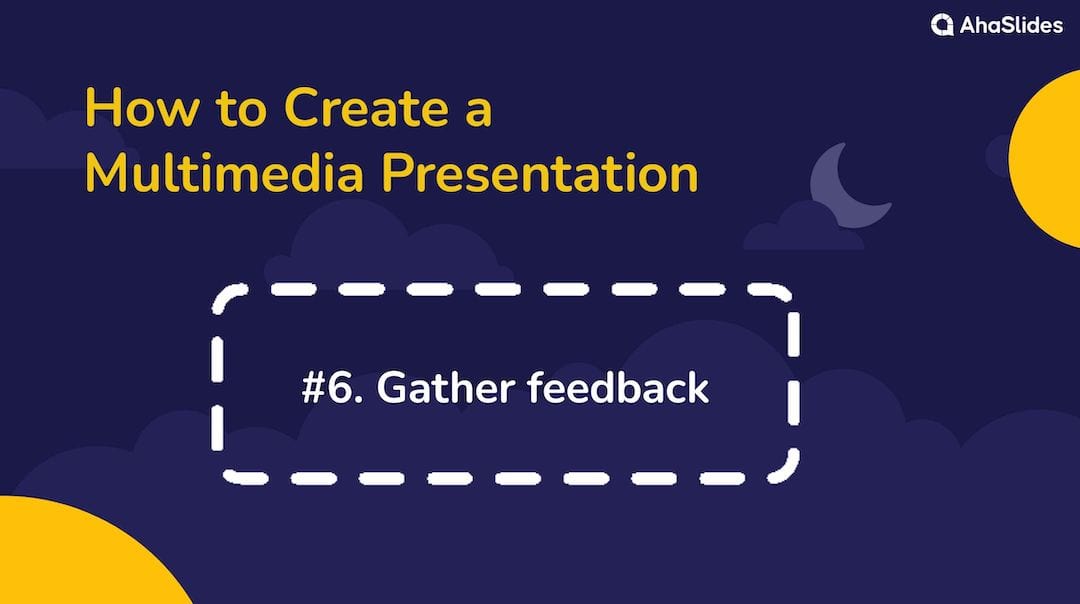 AhaSlides

How to Create a Multimedia Presentation

#6. Gather feedback